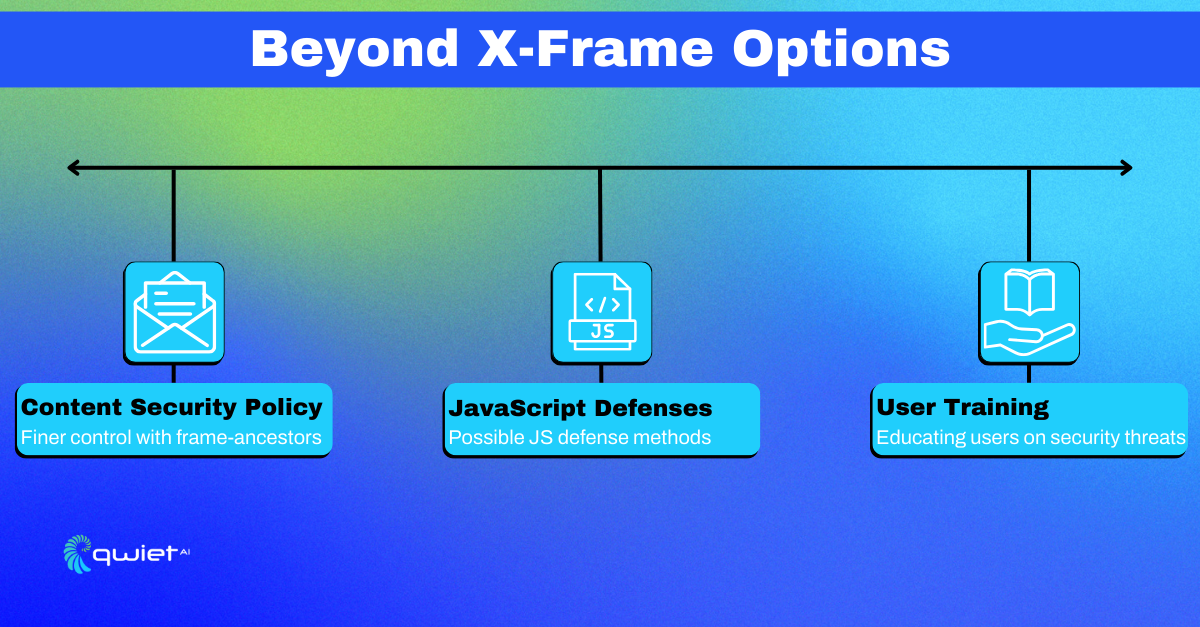 Beyond X-Frame Options

</>
JS

Content Security Policy
Finer control with frame-ancestors

JavaScript Defenses
Possible JS defense methods

User Training
Educating users on security threats

qwiet AI